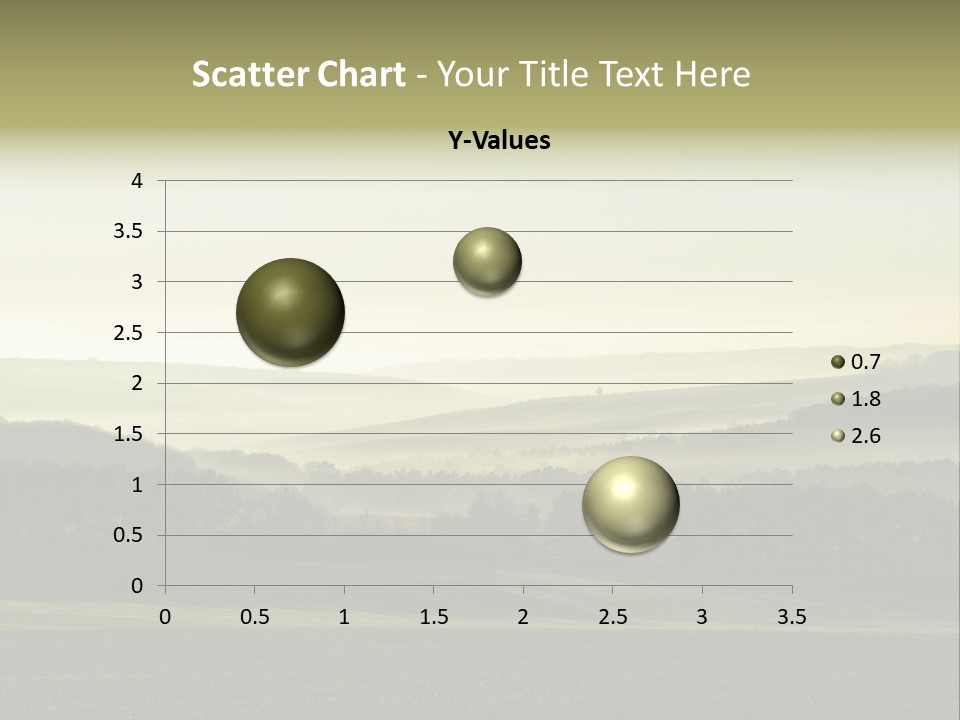 Scatter Chart - Your Title Text Here

Y-Values

4
3.5
3
2.5
2
1.5
1
0.5
0

0 0.5 1 1.5 2 2.5 3 3.5

0.7
1.8
2.6